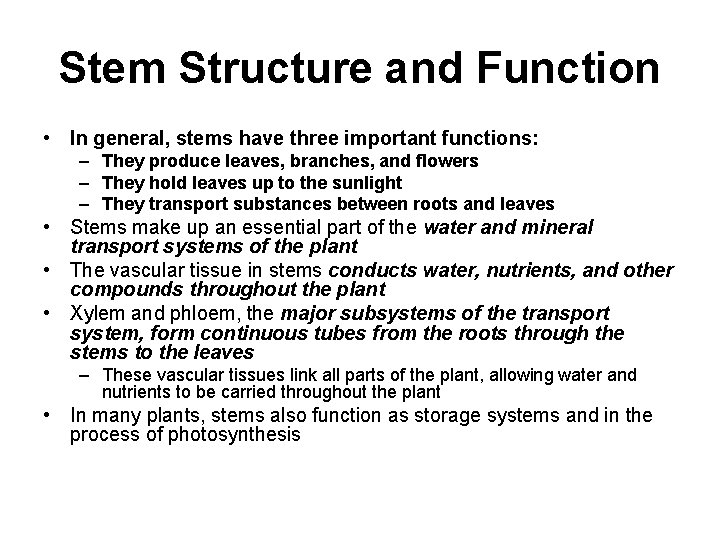 Stem Structure and Function

• In general, stems have three important functions:
– They produce leaves, branches, and flowers
– They hold leaves up to the sunlight
– They transport substances between roots and leaves
• Stems make up an essential part of the water and mineral transport systems of the plant
• The vascular tissue in stems conducts water, nutrients, and other compounds throughout the plant
• Xylem and phloem, the major subsystems of the transport system, form continuous tubes from the roots through the stems to the leaves
– These vascular tissues link all parts of the plant, allowing water and nutrients to be carried throughout the plant
• In many plants, stems also function as storage systems and in the process of photosynthesis